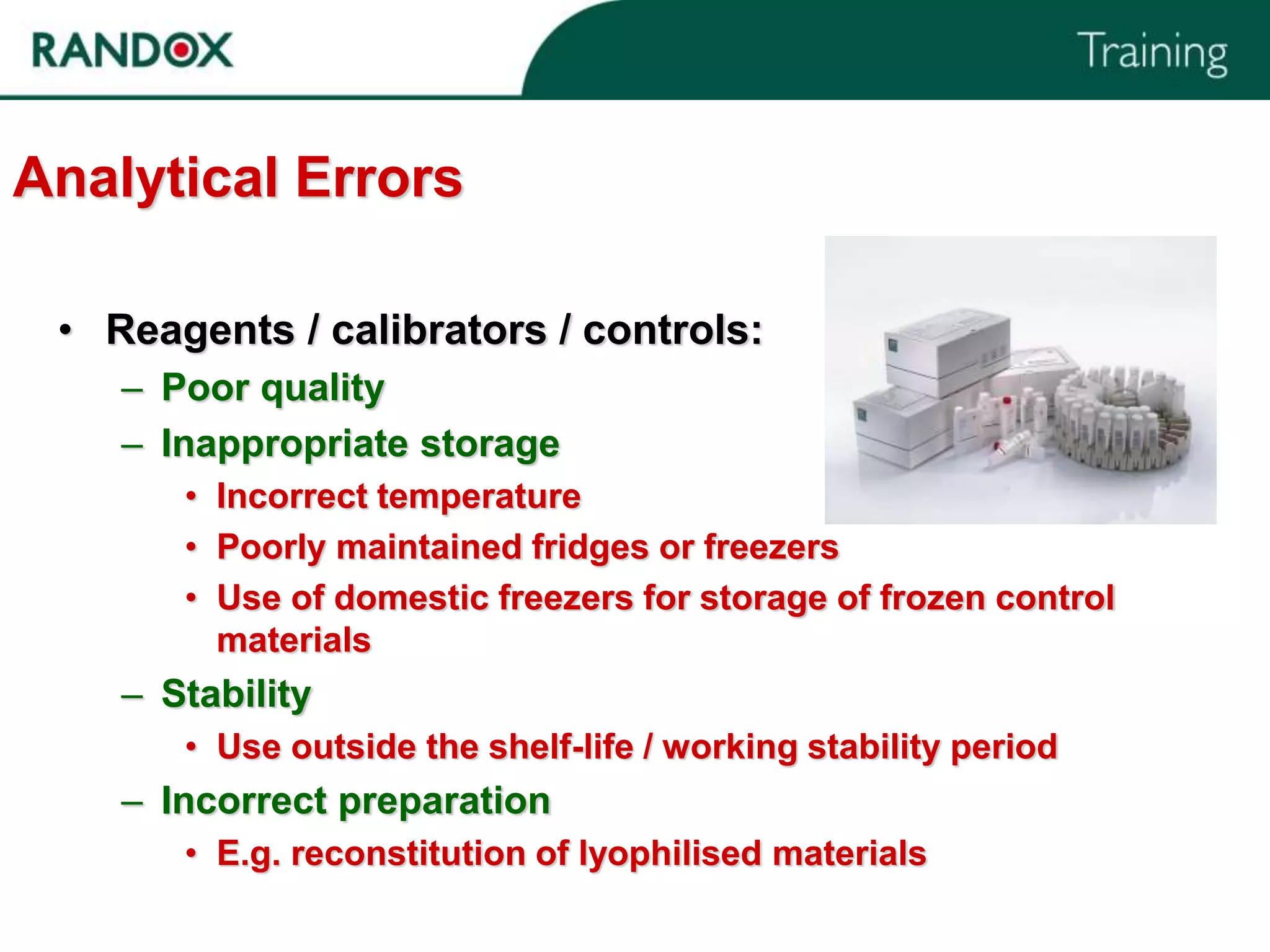 RANDOX

Training

Analytical Errors

• Reagents / calibrators / controls:
– Poor quality
– Inappropriate storage
• Incorrect temperature
• Poorly maintained fridges or freezers
• Use of domestic freezers for storage of frozen control materials
– Stability
• Use outside the shelf-life / working stability period
– Incorrect preparation
• E.g. reconstitution of lyophilised materials